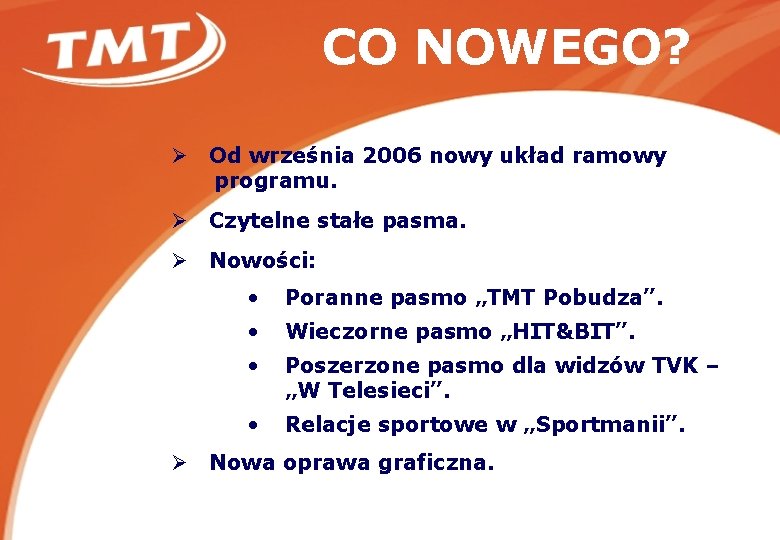 TMT

CO NOWEGO?

➢ Od września 2006 nowy układ ramowy programu.

➢ Czytelne stałe pasma.

➢ Nowości:

• Poranne pasmo „TMT Pobudza”.
• Wieczorne pasmo „HIT&BIT”.
• Poszerzone pasmo dla widzów TVK – „W Telesieci”.
• Relacje sportowe w „Sportmanii”.

➢ Nowa oprawa graficzna.